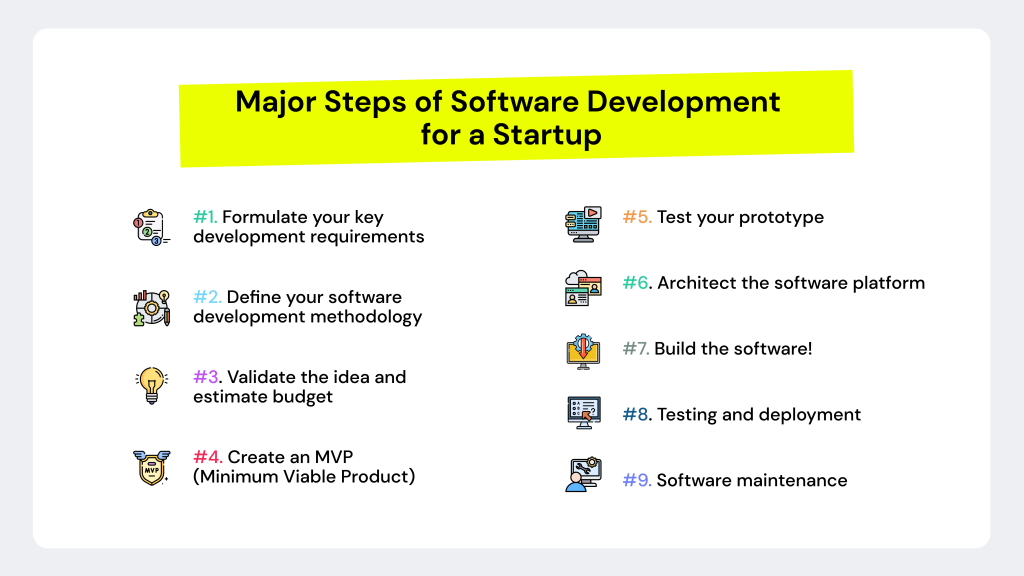 Major Steps of Software Development for a Startup

#1. Formulate your key development requirements

#2. Define your software development methodology

#3. Validate the idea and estimate budget

#4. Create an MVP (Minimum Viable Product)

#5. Test your prototype

#6. Architect the software platform

#7. Build the software!

#8. Testing and deployment

#9. Software maintenance